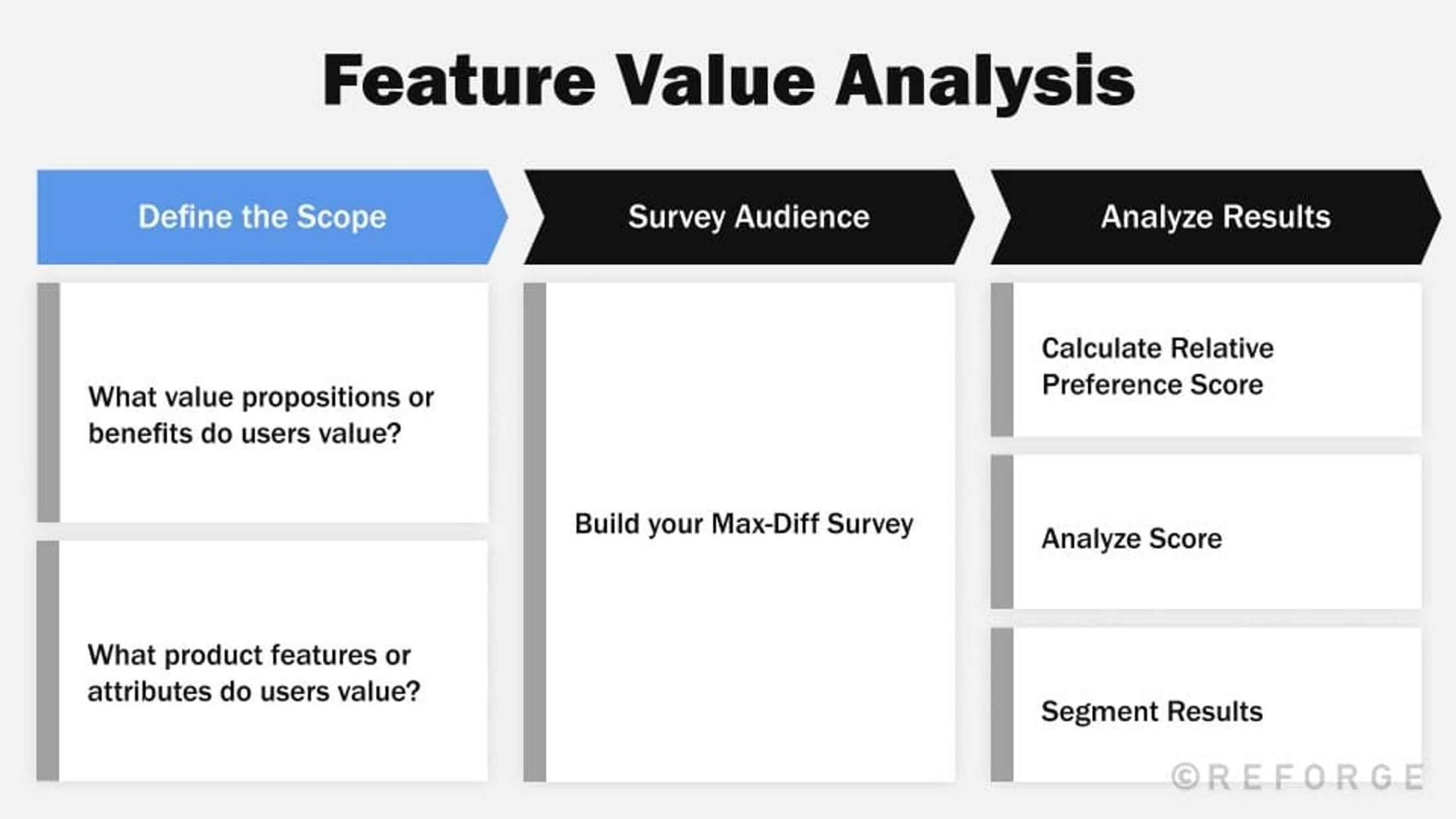 Feature Value Analysis

Define the Scope

What value propositions or benefits do users value?

What product features or attributes do users value?

Survey Audience

Build your Max-Diff Survey

Analyze Results

Calculate Relative Preference Score

Analyze Score

Segment Results

©REFORGE